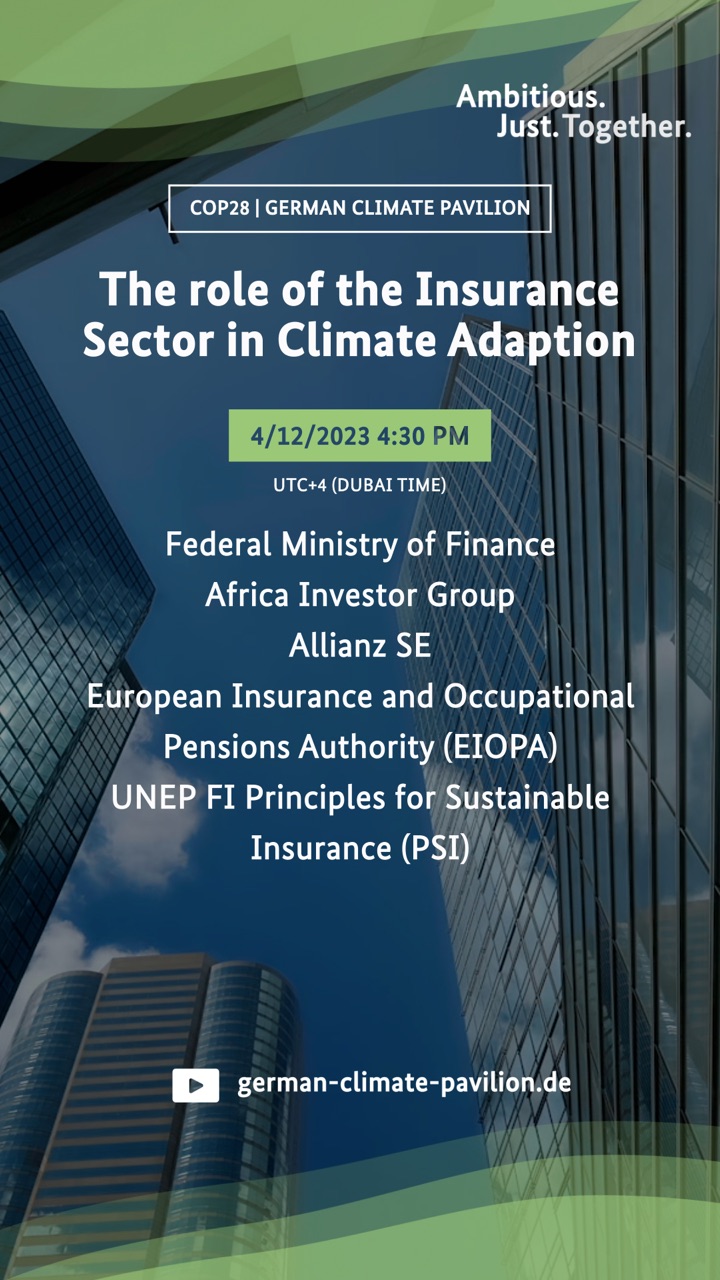 Ambitious.
Just. Together.

COP28 | GERMAN CLIMATE PAVILION

The role of the Insurance Sector in Climate Adaption

4/12/2023 4:30 PM

UTC+4 (DUBAI TIME)

Federal Ministry of Finance
Africa Investor Group
Allianz SE
European Insurance and Occupational Pensions Authority (EIOPA)
UNEP FI Principles for Sustainable Insurance (PSI)

german-climate-pavilion.de